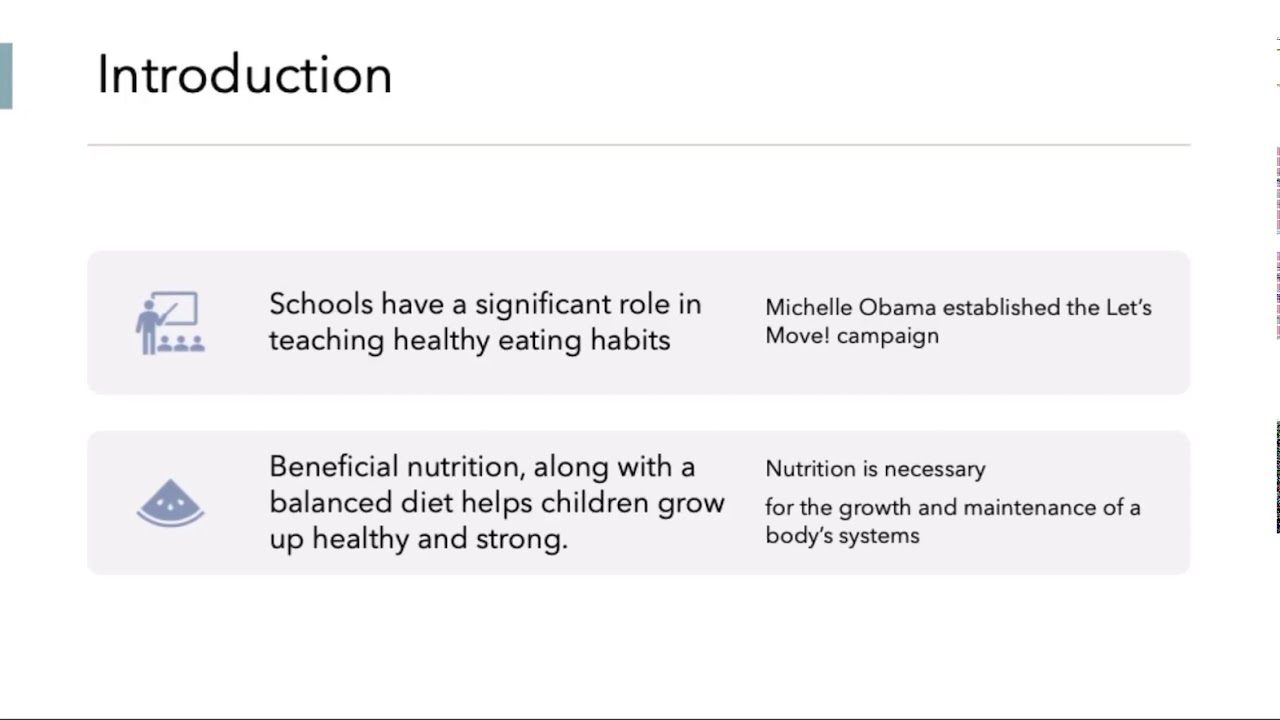 Introduction

Schools have a significant role in teaching healthy eating habits

Michelle Obama established the Let's Move! campaign

Beneficial nutrition, along with a balanced diet helps children grow up healthy and strong.

Nutrition is necessary

for the growth and maintenance of a body's systems